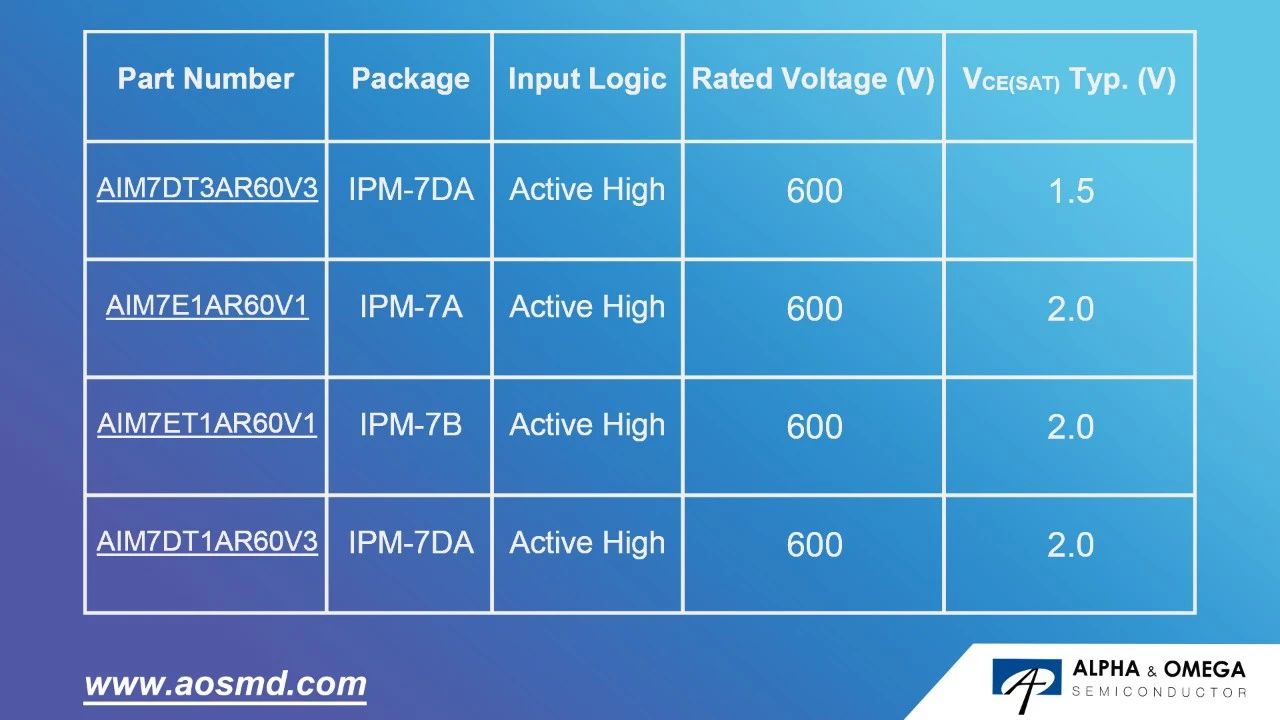 | Part Number | Package | Input Logic | Rated Voltage (V) | $V_{CE(SAT)}$ Typ. (V) |
|---|---|---|---|---|
| AIM7DT3AR60V3 | IPM-7DA | Active High | 600 | 1.5 |
| AIM7E1AR60V1 | IPM-7A | Active High | 600 | 2.0 |
| AIM7ET1AR60V1 | IPM-7B | Active High | 600 | 2.0 |
| AIM7DT1AR60V3 | IPM-7DA | Active High | 600 | 2.0 |

www.aosmd.com

ALPHA & OMEGA
SEMICONDUCTOR